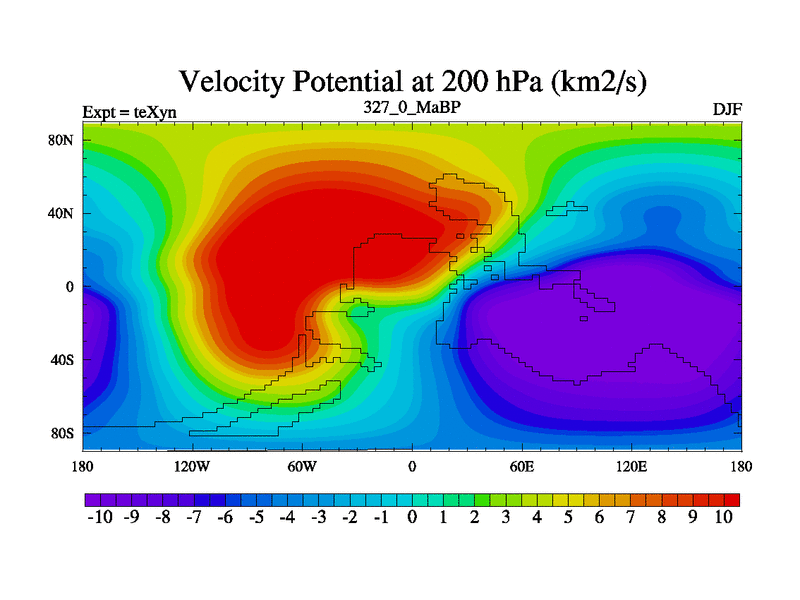 Velocity Potential at 200 hPa (km2/s)

Expt = teXyn

327_0_MaBP

DJF

80N
40N
0
40S
80S

180
120W
60W
0
60E
120E
180

-10 -9 -8 -7 -6 -5 -4 -3 -2 -1 0 1 2 3 4 5 6 7 8 9 10